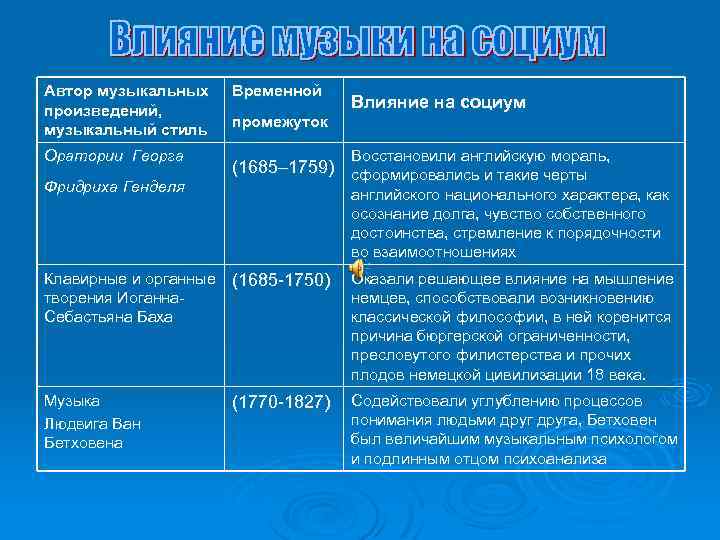 Влияние музыки на социум

| Автор музыкальных произведений, музыкальный стиль | Временной промежуток | Влияние на социум |
|---|---|---|
| Оратории Георга Фридриха Генделя | (1685–1759) | Восстановили английскую мораль, сформировались и такие черты английского национального характера, как осознание долга, чувство собственного достоинства, стремление к порядочности во взаимоотношениях |
| Клавирные и органные творения Иоганна-Себастьяна Баха | (1685-1750) | Оказали решающее влияние на мышление немцев, способствовали возникновению классической философии, в ней коренится причина бюргерской ограниченности, пресловутого филистерства и прочих плодов немецкой цивилизации 18 века. |
| Музыка Людвига Ван Бетховена | (1770-1827) | Содействовали углублению процессов понимания людьми друг друга, Бетховен был величайшим музыкальным психологом и подлинным отцом психоанализа |